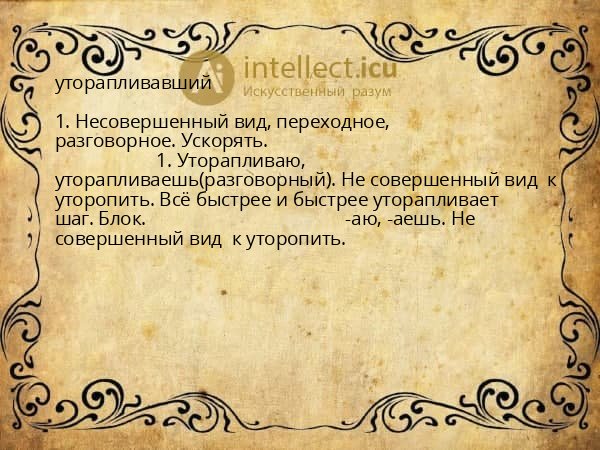 intellect.icu
Искусственный разум

уторапливавший

1. Несовершенный вид, переходное, разговорное. Ускорять.
1. Уторапливаю, уторапливаешь(разговорный). Не совершенный вид к уторопить. Всё быстрее и быстрее уторапливает шаг. Блок. -аю, -аешь. Не совершенный вид к уторопить.